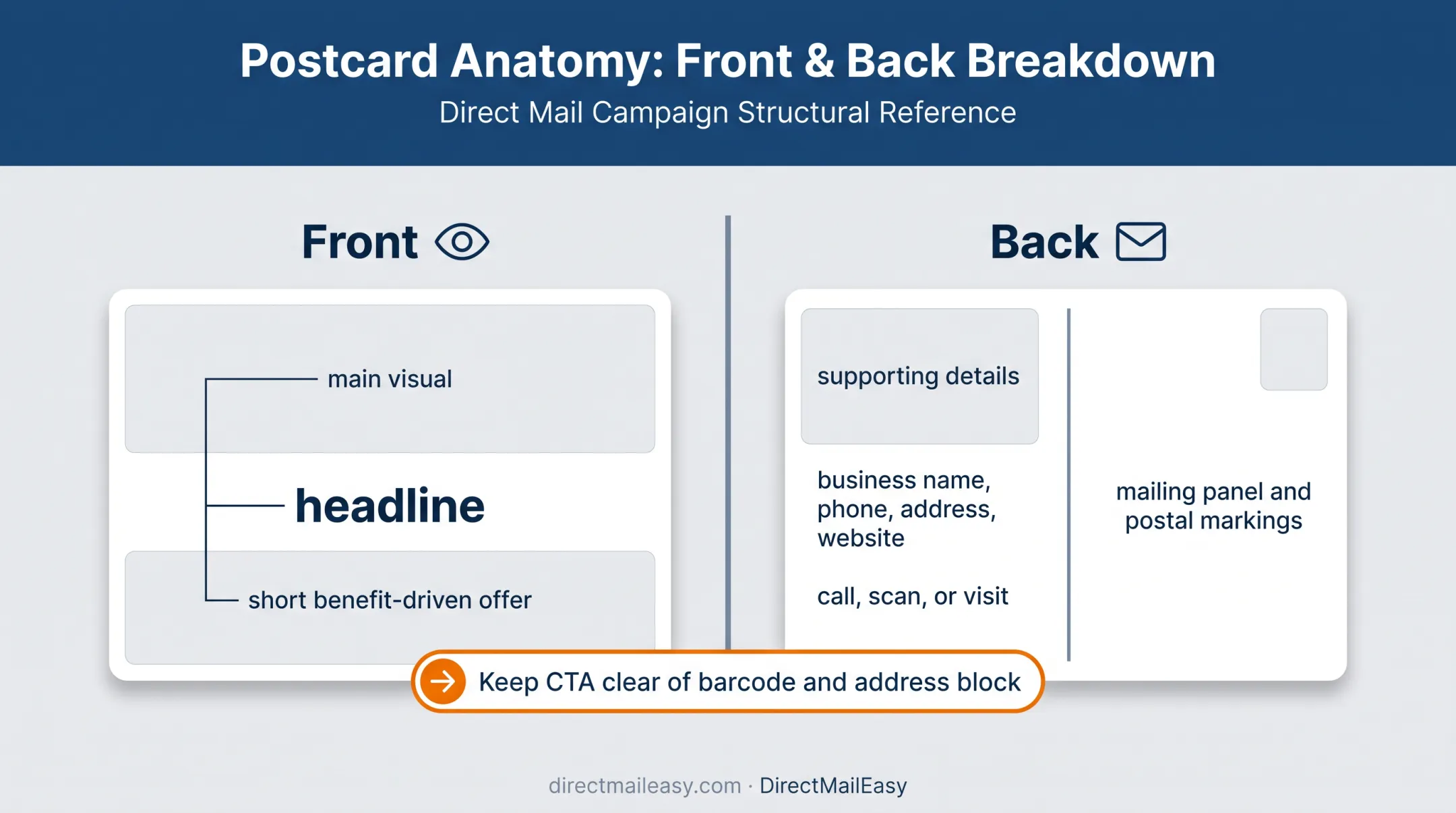 Postcard Anatomy: Front & Back Breakdown

Direct Mail Campaign Structural Reference

Front

main visual

headline

short benefit-driven offer

Back

supporting details

business name, phone, address, website

call, scan, or visit

mailing panel and postal markings

Keep CTA clear of barcode and address block

directmaileasy.com · DirectMailEasy